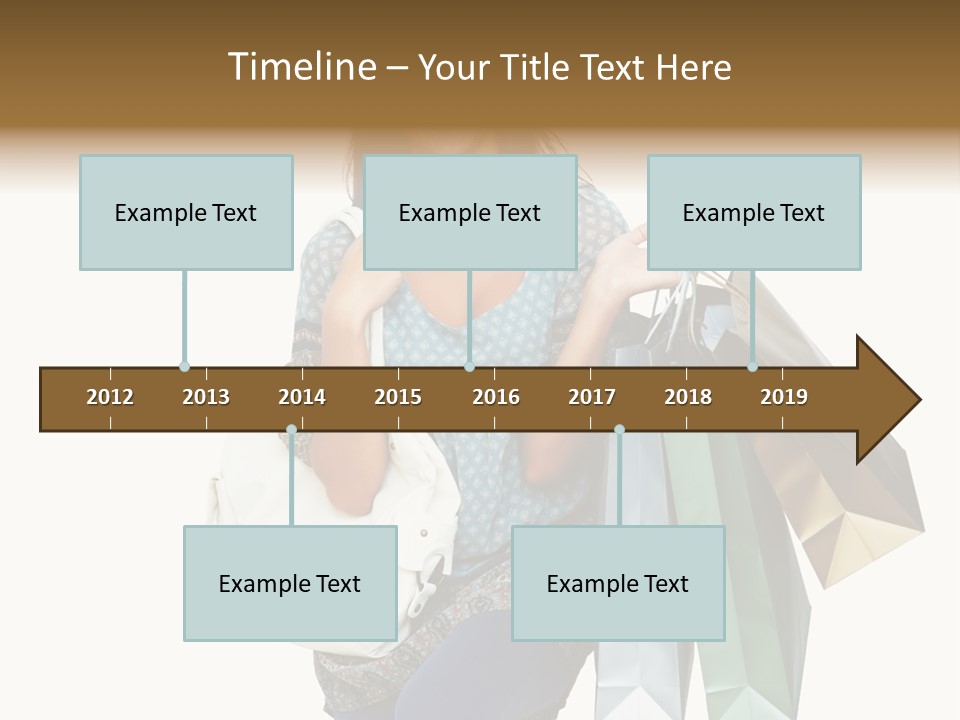 Timeline – Your Title Text Here

Example Text

Example Text

Example Text

2012 2013 2014 2015 2016 2017 2018 2019

Example Text

Example Text